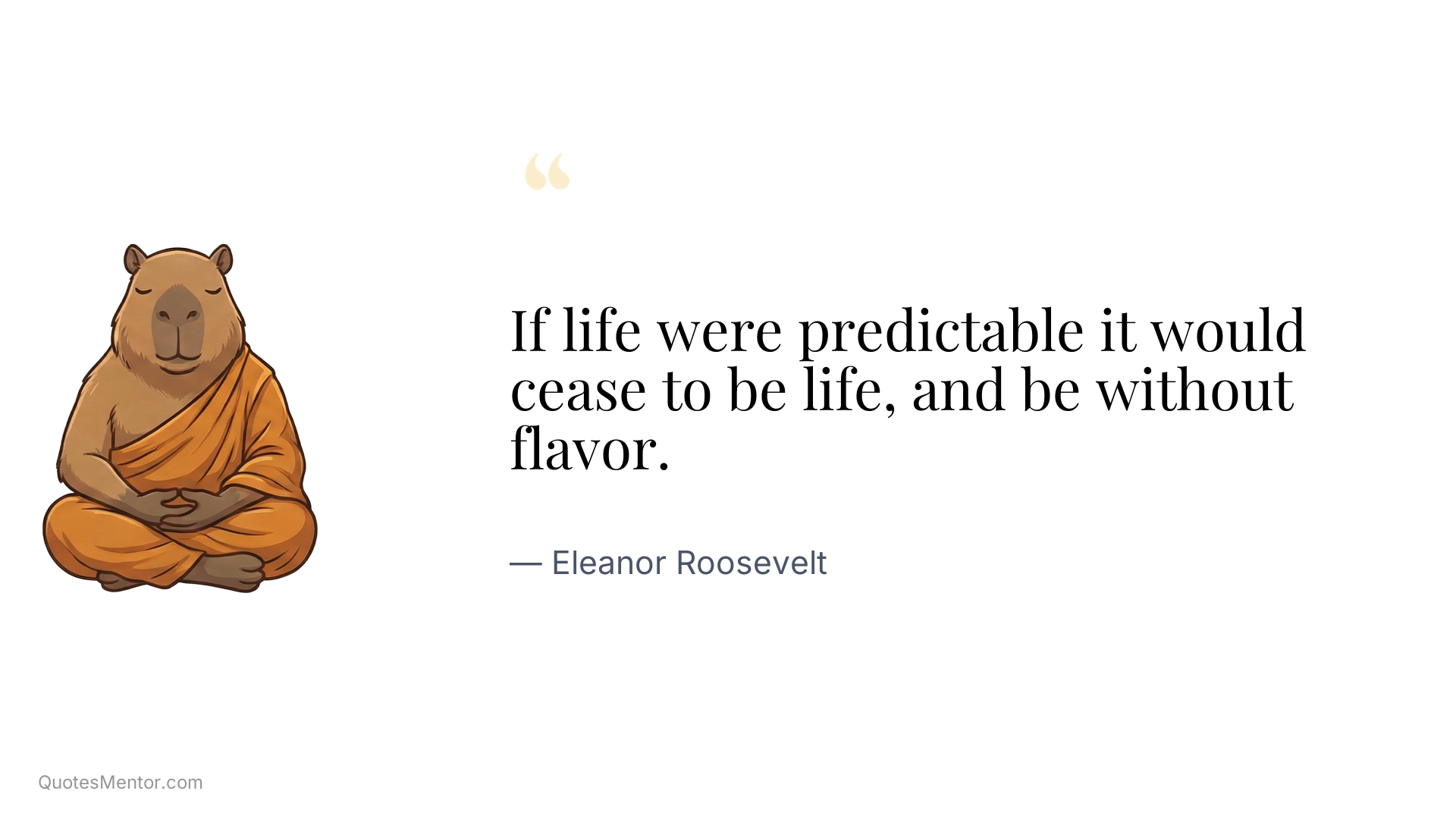 “

If life were predictable it would cease to be life, and be without flavor.

— Eleanor Roosevelt

QuotesMentor.com